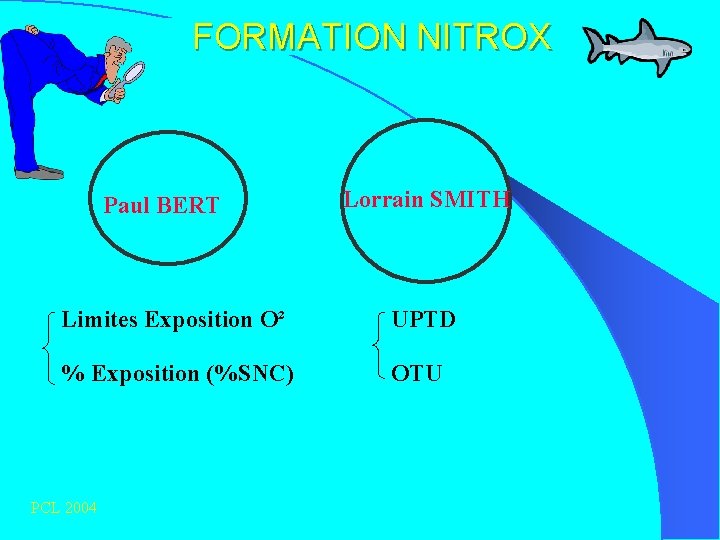 FORMATION NITROX

Paul BERT

Lorrain SMITH

Limites Exposition O²

% Exposition (%SNC)

UPTD

OTU

PCL 2004